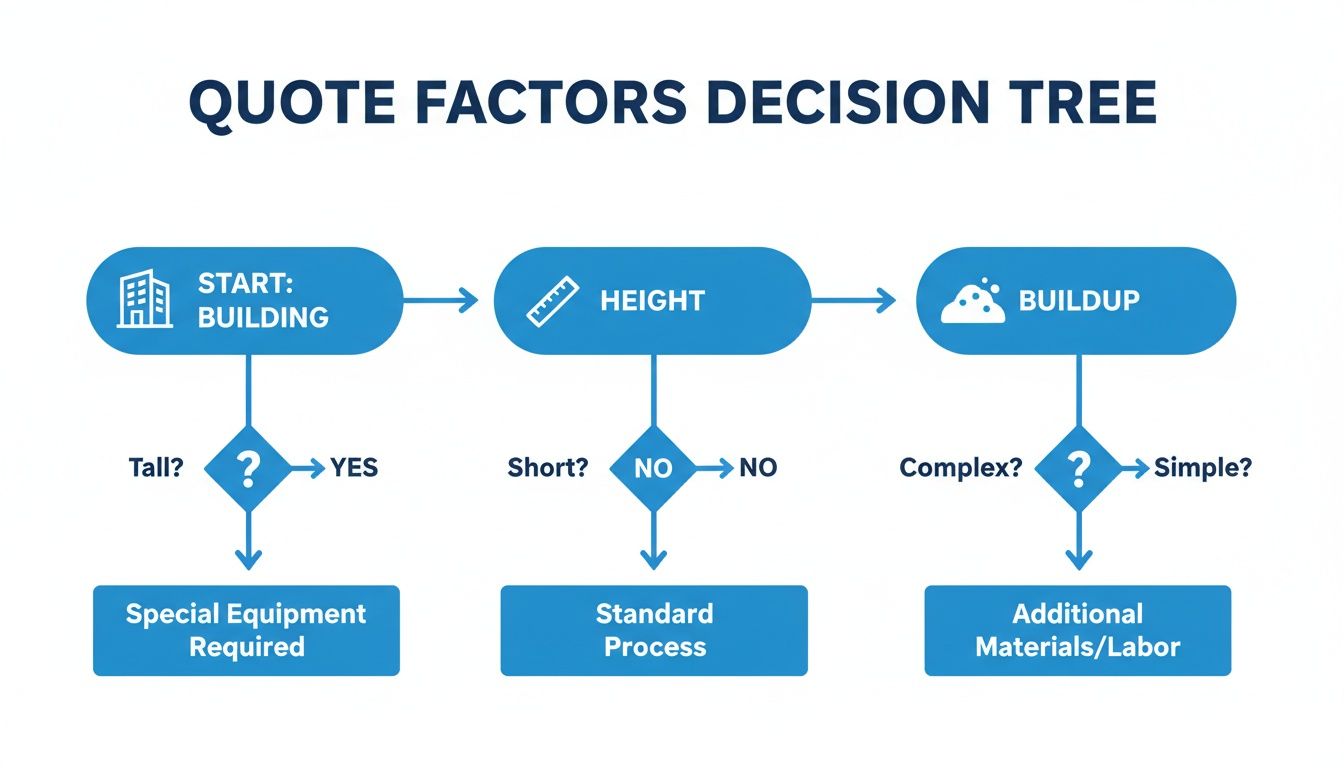 QUOTE FACTORS DECISION TREE

START: BUILDING

HEIGHT

BUILDUP

Tall? ? YES

Short? NO NO

Complex? ? Simple?

Special Equipment Required

Standard Process

Additional Materials/Labor